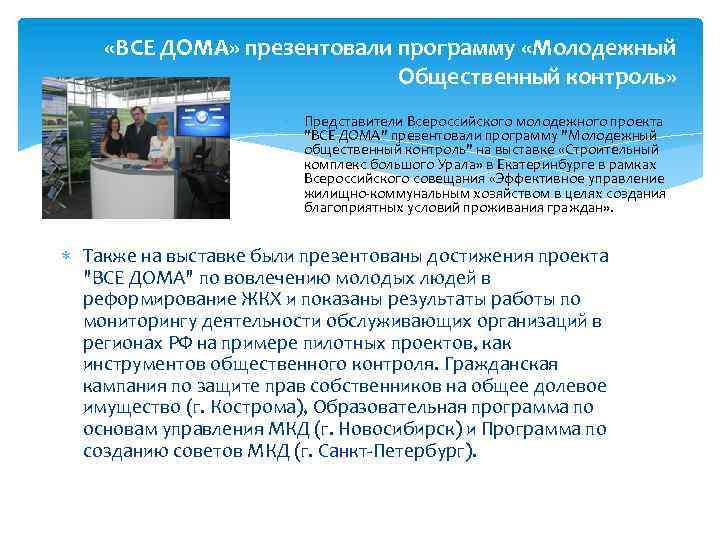 «ВСЕ ДОМА» презентовали программу «Молодежный Общественный контроль»

Представители Всероссийского молодежного проекта "ВСЕ ДОМА" презентовали программу "Молодежный общественный контроль" на выставке «Строительный комплекс большого Урала» в Екатеринбурге в рамках Всероссийского совещания «Эффективное управление жилищно-коммунальным хозяйством в целях создания благоприятных условий проживания граждан».

Также на выставке были презентованы достижения проекта "ВСЕ ДОМА" по вовлечению молодых людей в реформирование ЖКХ и показаны результаты работы по мониторингу деятельности обслуживающих организаций в регионах РФ на примере пилотных проектов, как инструментов общественного контроля. Гражданская кампания по защите прав собственников на общее долевое имущество (г. Кострома), Образовательная программа по основам управления МКД (г. Новосибирск) и Программа по созданию советов МКД (г. Санкт-Петербург).